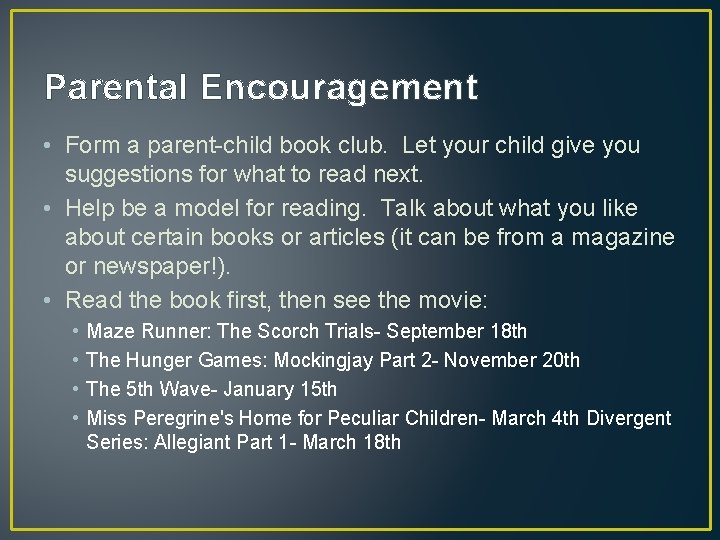 Parental Encouragement

• Form a parent-child book club. Let your child give you suggestions for what to read next.
• Help be a model for reading. Talk about what you like about certain books or articles (it can be from a magazine or newspaper!).
• Read the book first, then see the movie:
  • Maze Runner: The Scorch Trials- September 18th
  • The Hunger Games: Mockingjay Part 2- November 20th
  • The 5th Wave- January 15th
  • Miss Peregrine's Home for Peculiar Children- March 4th Divergent Series: Allegiant Part 1- March 18th